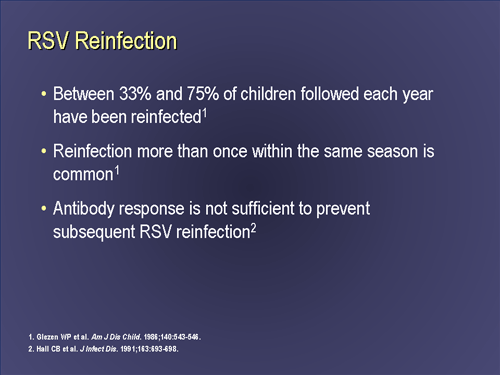 RSV Reinfection

• Between 33% and 75% of children followed each year have been reinfected$^1$

• Reinfection more than once within the same season is common$^1$

• Antibody response is not sufficient to prevent subsequent RSV reinfection$^2$

1. Glezen WP et al. Am J Dis Child. 1986;140:543-546.
2. Hall CB et al. J Infect Dis. 1991;163:693-698.